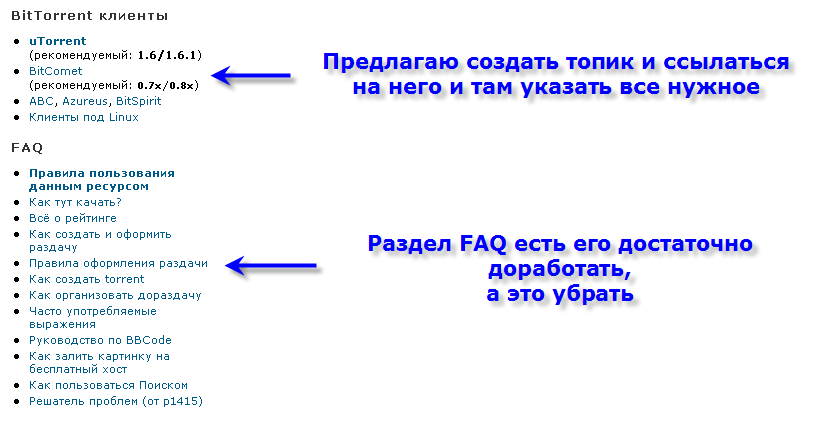 BitTorrent клиенты

- uTorrent (рекомендуемый: 1.6/1.6.1)
- BitComet (рекомендуемый: 0.7x/0.8x)
- ABC, Azureus, BitSpirit
- Клиенты под Linux

Предлагаю создать топик и ссылаться на него и там указать все нужное

FAQ

- Правила пользования данным ресурсом
- Как тут качать?
- Всё о рейтинге
- Как создать и оформить раздачу
- Правила оформления раздачи
- Как создать torrent
- Как организовать дораздачу
- Часто употребляемые выражения
- Руководство по BBCode
- Как залить картинку на бесплатный хост
- Как пользоваться Поиском
- Решатель проблем (от p1415)

Раздел FAQ есть его достаточно доработать,
а это убрать